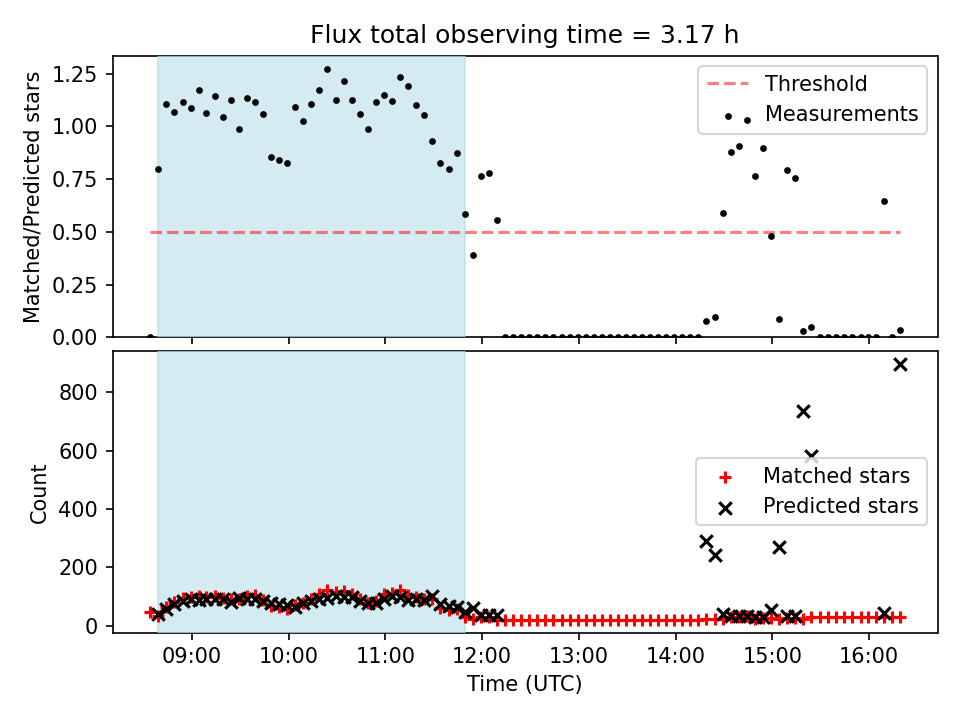 Flux total observing time = 3.17 h

Matched/Predicted stars

1.25
1.00
0.75
0.50
0.25
0.00

Threshold
Measurements

Count

800
600
400
200
0

Matched stars
Predicted stars

09:00 10:00 11:00 12:00 13:00 14:00 15:00 16:00

Time (UTC)